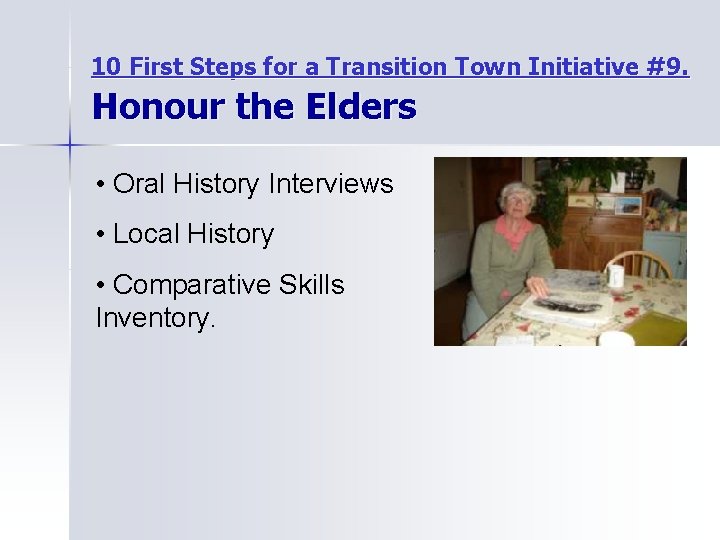 10 First Steps for a Transition Town Initiative #9.
Honour the Elders

• Oral History Interviews

• Local History

• Comparative Skills Inventory.